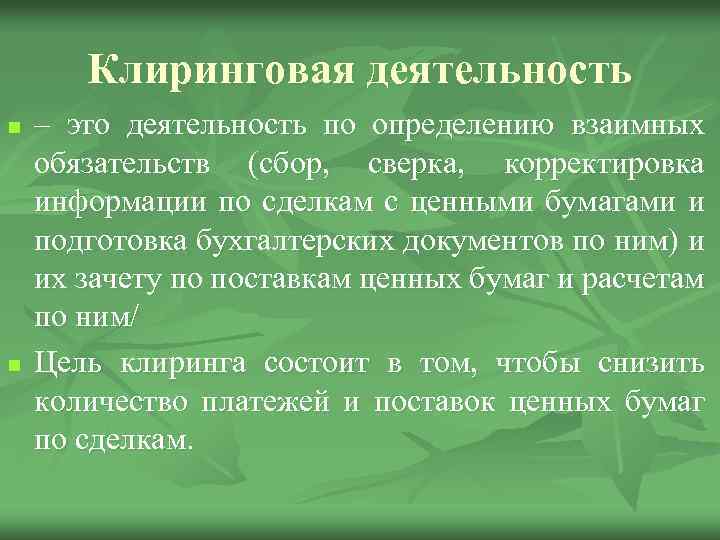 Клиринговая деятельность

– это деятельность по определению взаимных обязательств (сбор, сверка, корректировка информации по сделкам с ценными бумагами и подготовка бухгалтерских документов по ним) и их зачету по поставкам ценных бумаг и расчетам по ним/

Цель клиринга состоит в том, чтобы снизить количество платежей и поставок ценных бумаг по сделкам.